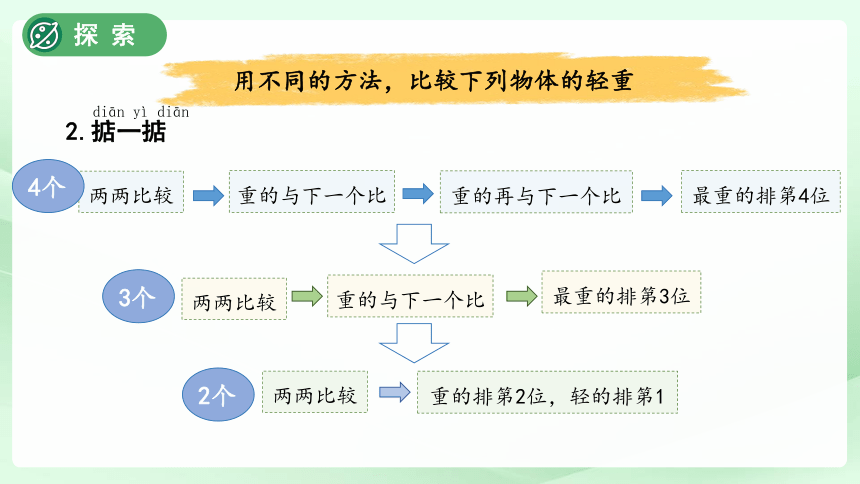 探索

用不同的方法，比较下列物体的轻重

diān yì diān
2. 掂一掂

4个
两两比较
重的与下一个比
重的再与下一个比
最重的排第4位

3个
两两比较
重的与下一个比
最重的排第3位

2个
两两比较
重的排第2位，轻的排第1